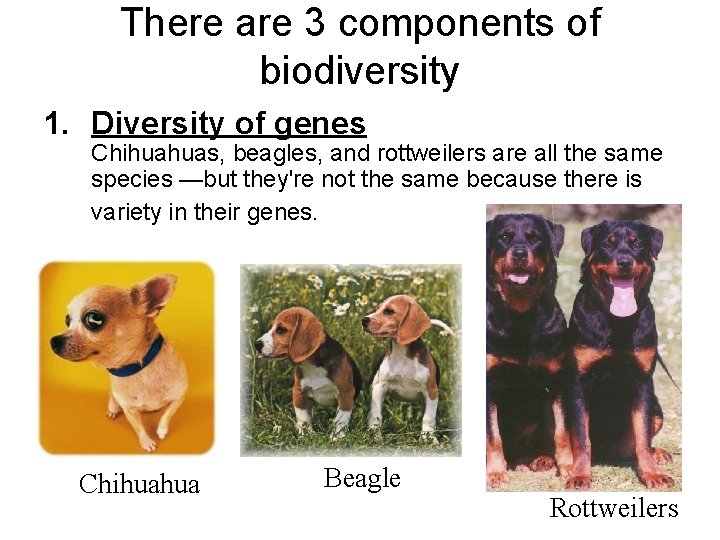 There are 3 components of biodiversity

1. Diversity of genes
Chihuahuas, beagles, and rottweilers are all the same species —but they're not the same because there is variety in their genes.

Chihuahua

Beagle

Rottweilers